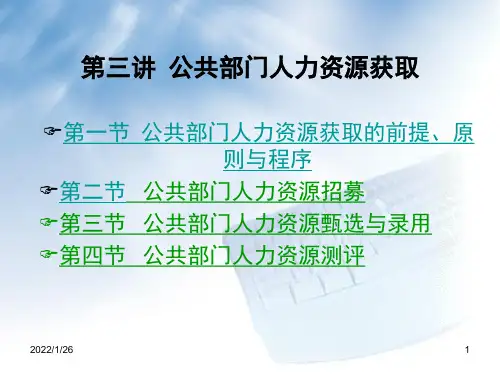 第三讲 公共部门人力资源获取

☞第一节 公共部门人力资源获取的前提、原则与程序

☞第二节 公共部门人力资源招募

☞第三节 公共部门人力资源甄选与录用

☞第四节 公共部门人力资源测评

2022/1/26

1